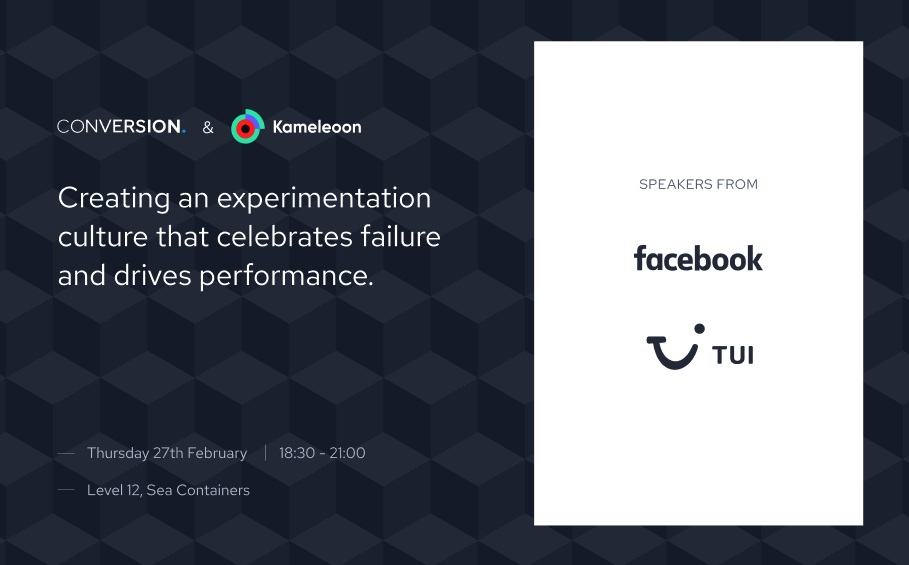 CONVERSION. & Kameleoon

Creating an experimentation culture that celebrates failure and drives performance.

— Thursday 27th February | 18:30 - 21:00

— Level 12, Sea Containers

SPEAKERS FROM

facebook

TUI